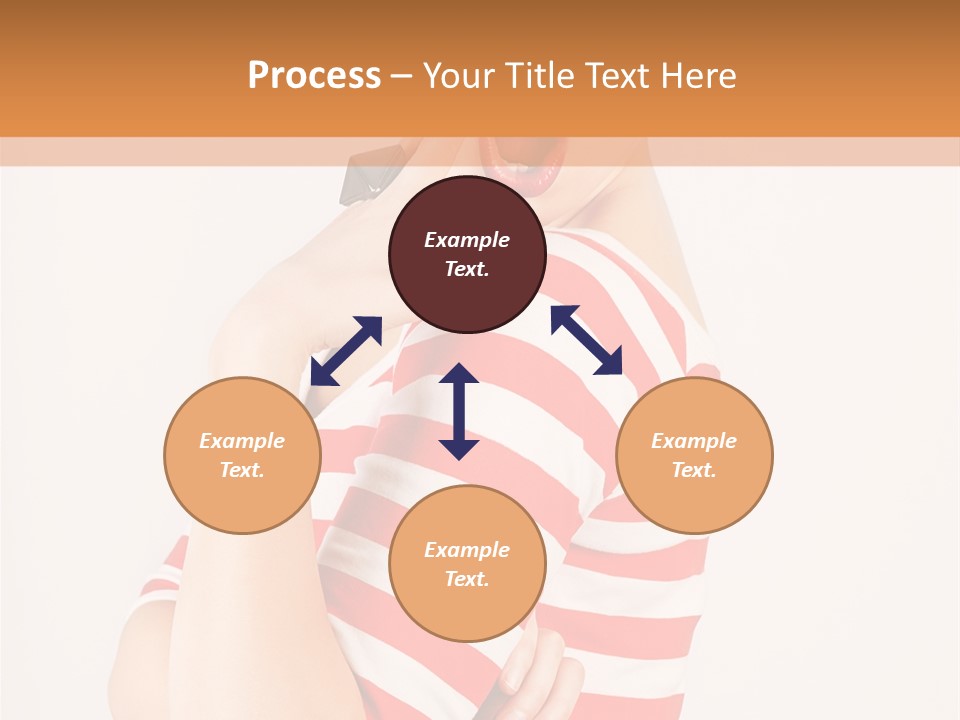 Process – Your Title Text Here

Example Text.

Example Text.

Example Text.

Example Text.